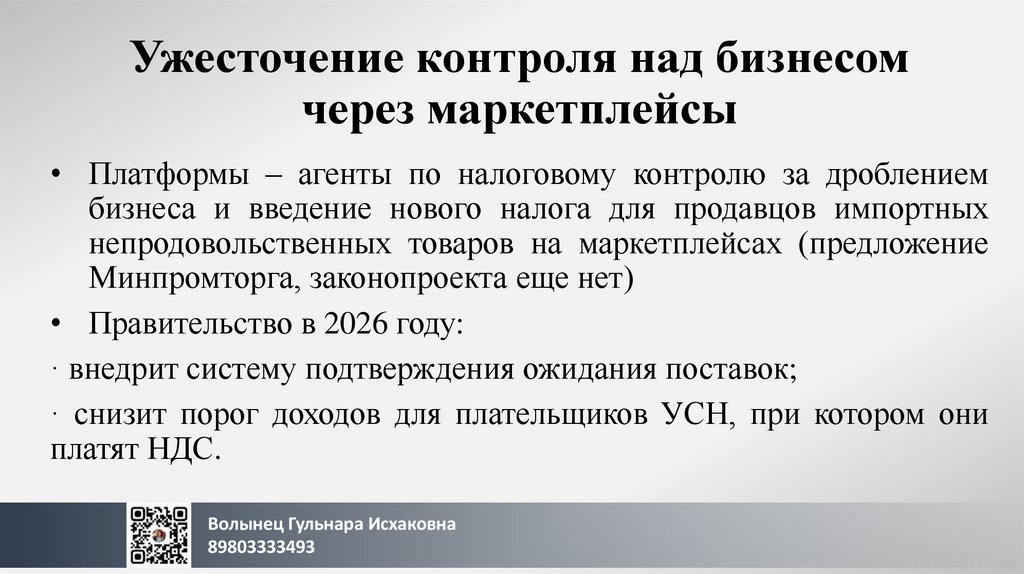 Ужесточение контроля над бизнесом через маркетплейсы

• Платформы – агенты по налоговому контролю за дроблением бизнеса и введение нового налога для продавцов импортных непродовольственных товаров на маркетплейсах (предложение Минпромторга, законопроекта еще нет)

• Правительство в 2026 году:

· внедрит систему подтверждения ожидания поставок;

· снизит порог доходов для плательщиков УСН, при котором они платят НДС.

Волынец Гульнара Исхаковна
89803333493